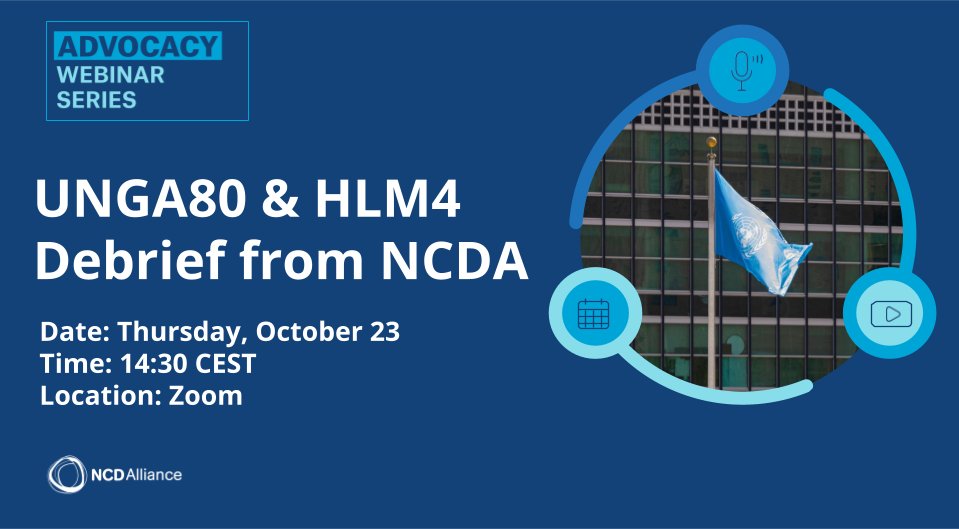 ADVOCACY
WEBINAR
SERIES

UNGA80 & HLM4
Debrief from NCDA

Date: Thursday, October 23
Time: 14:30 CEST
Location: Zoom

NCDAlliance